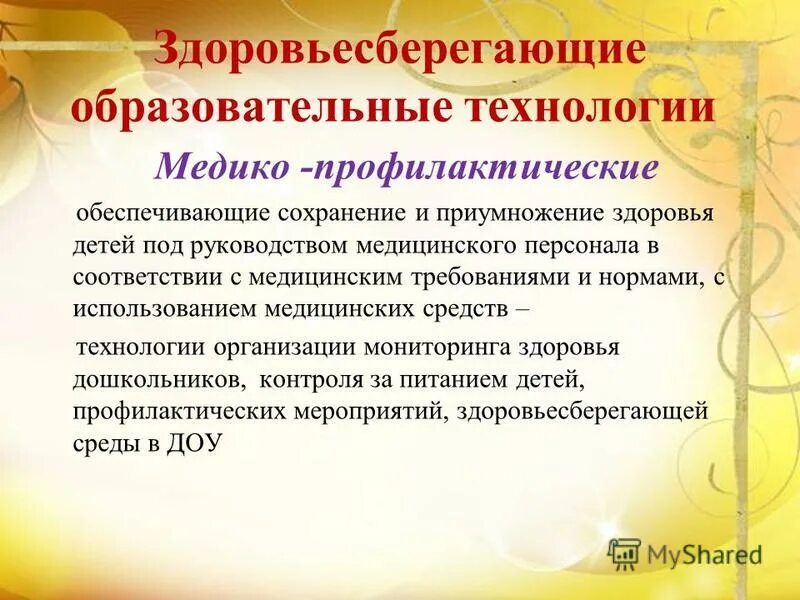 Здоровьесберегающие образовательные технологии

Медико -профилактические

обеспечивающие сохранение и приумножение здоровья детей под руководством медицинского персонала в соответствии с медицинским требованиями и нормами, с использованием медицинских средств –

технологии организации мониторинга здоровья дошкольников, контроля за питанием детей, профилактических мероприятий, здоровьесберегающей среды в ДОУ

MyShared